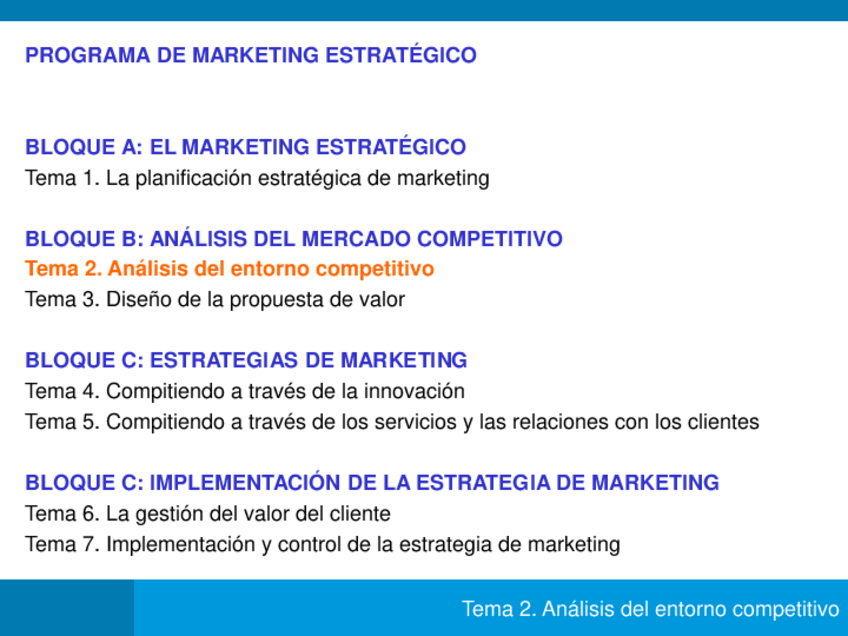 PROGRAMA DE MARKETING ESTRATÉGICO

BLOQUE A: EL MARKETING ESTRATÉGICO
Tema 1. La planificación estratégica de marketing

BLOQUE B: ANÁLISIS DEL MERCADO COMPETITIVO
Tema 2. Análisis del entorno competitivo
Tema 3. Diseño de la propuesta de valor

BLOQUE C: ESTRATEGIAS DE MARKETING
Tema 4. Compitiendo a través de la innovación
Tema 5. Compitiendo a través de los servicios y las relaciones con los clientes

BLOQUE C: IMPLEMENTACIÓN DE LA ESTRATEGIA DE MARKETING
Tema 6. La gestión del valor del cliente
Tema 7. Implementación y control de la estrategia de marketing

Tema 2. Análisis del entorno competitivo